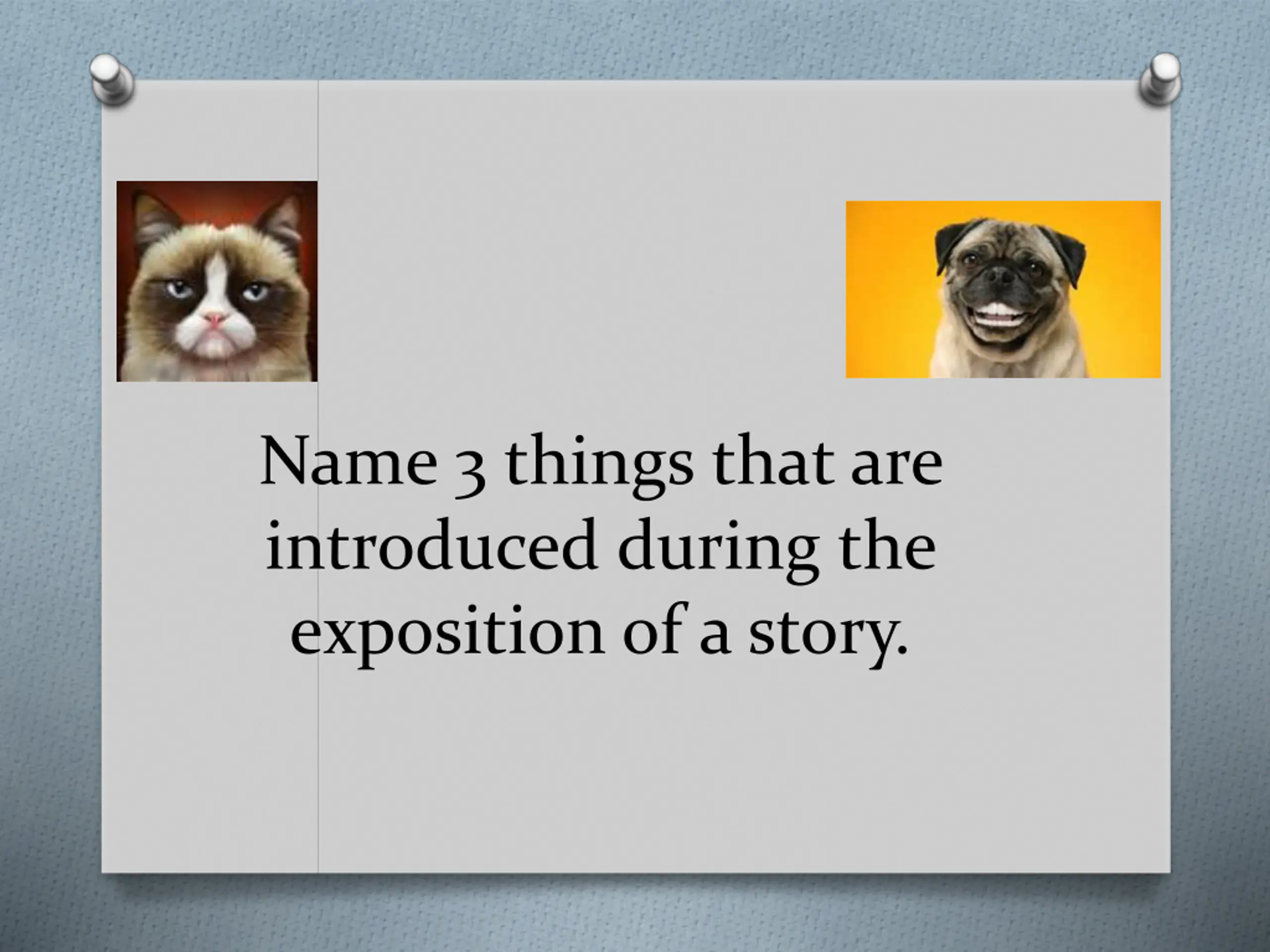 Name 3 things that are introduced during the exposition of a story.